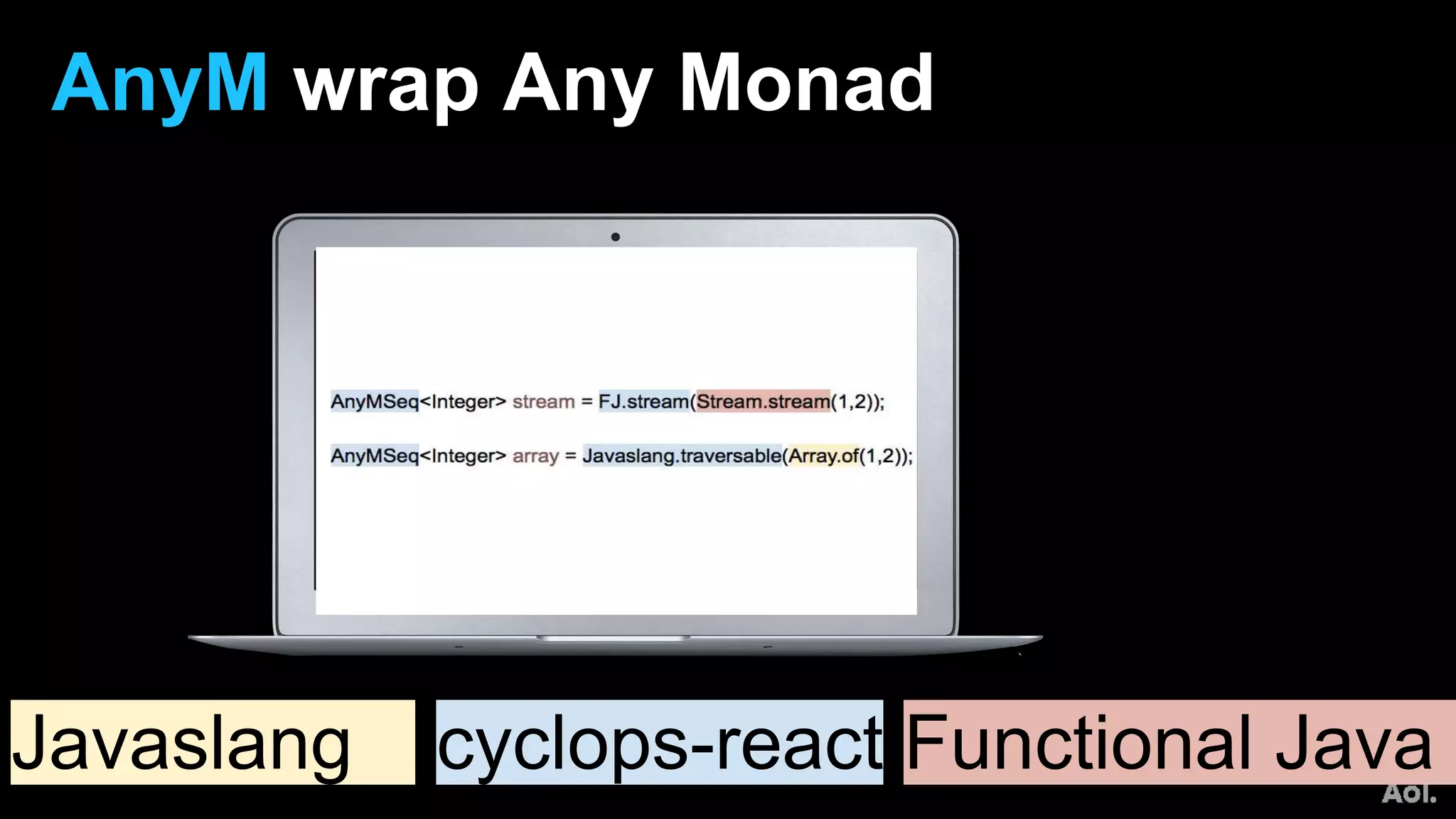 AnyM wrap Any Monad

AnyMSeq<Integer> stream = FJ.stream(Stream.stream(1,2));

AnyMSeq<Integer> array = Javaslang.traversable(Array.of(1,2));

Javaslang

cyclops-react

Functional Java

Aol.